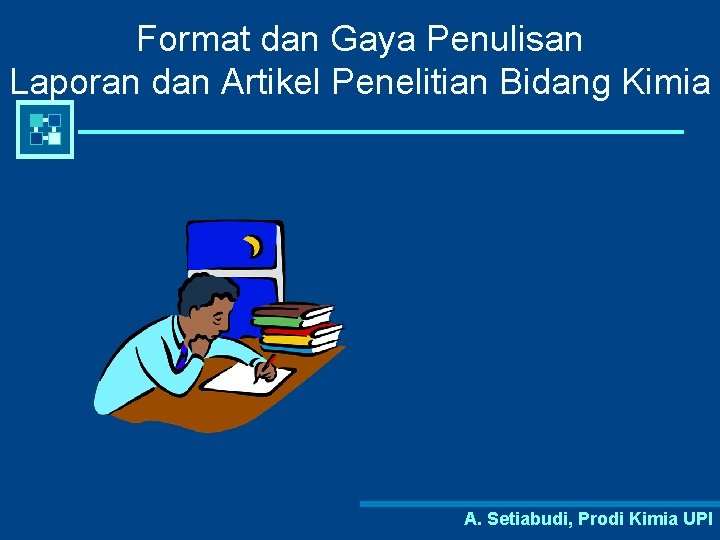 Format dan Gaya Penulisan
Laporan dan Artikel Penelitian Bidang Kimia

A. Setiabudi, Prodi Kimia UPI